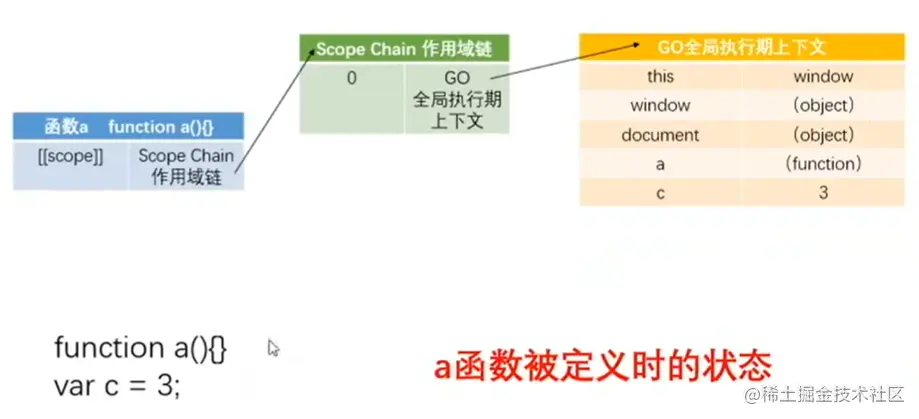 | 函数a function a(){} | |
|---|---|
| [[scope]] | Scope Chain 作用域链 |

| Scope Chain 作用域链 | |
|---|---|
| 0 | GO 全局执行期上下文 |

| GO全局执行期上下文 | |
|---|---|
| this | window |
| window | (object) |
| document | (object) |
| a | (function) |
| c | 3 |

function a(){}
var c = 3;

a函数被定义时的状态

@稀土掘金技术社区